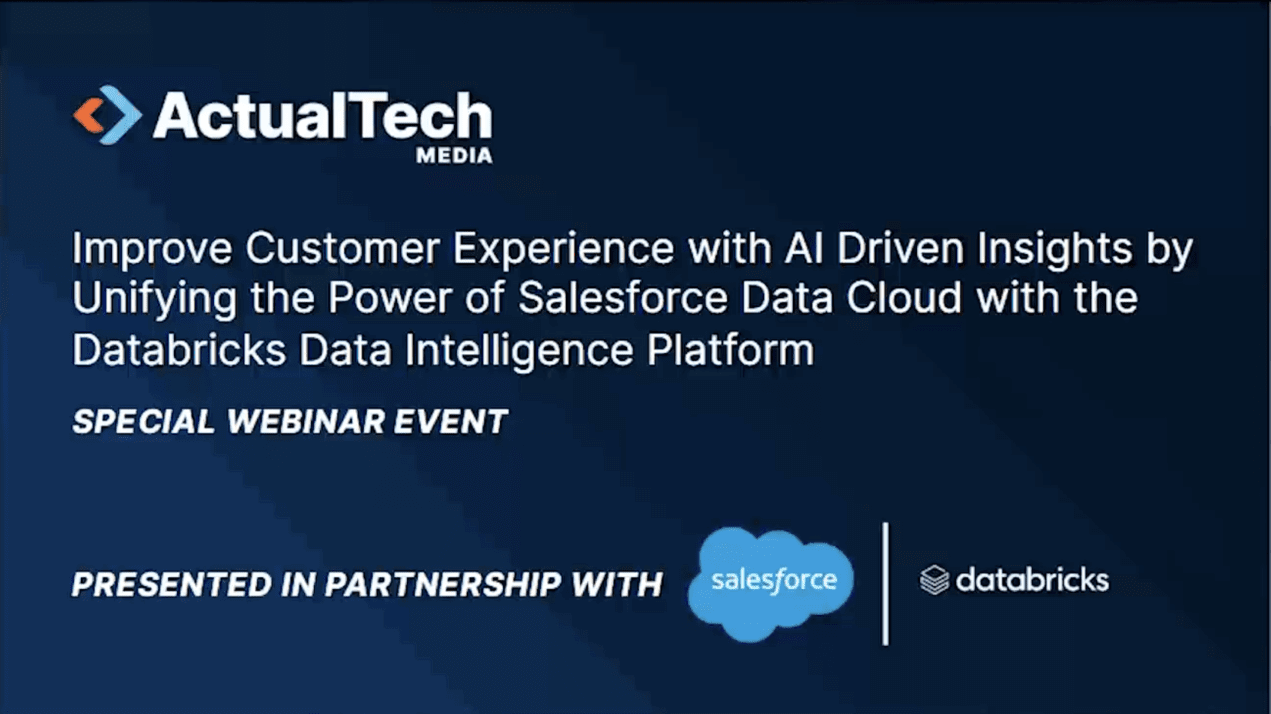 ActualTech MEDIA

Improve Customer Experience with AI Driven Insights by Unifying the Power of Salesforce Data Cloud with the Databricks Data Intelligence Platform

SPECIAL WEBINAR EVENT

PRESENTED IN PARTNERSHIP WITH salesforce databricks